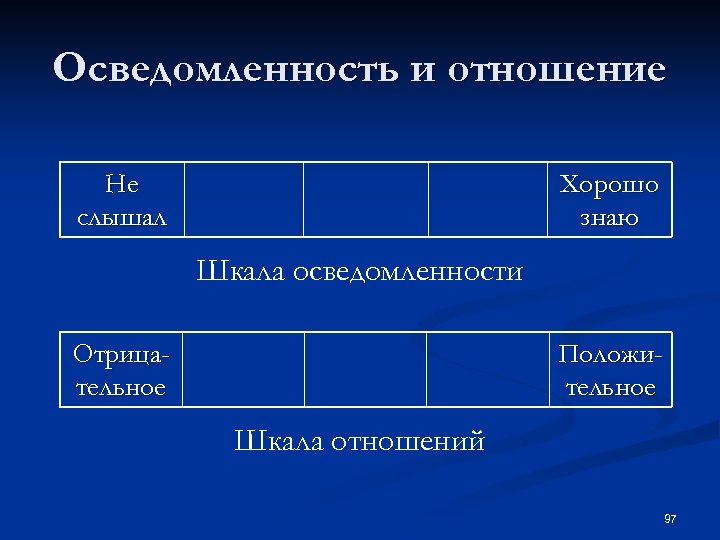 Осведомленность и отношение

| Не слышал | | | | Хорошо знаю |
|---|---|---|---|---|

Шкала осведомленности

| Отрицательное | | | | Положительное |
|---|---|---|---|---|

Шкала отношений

97